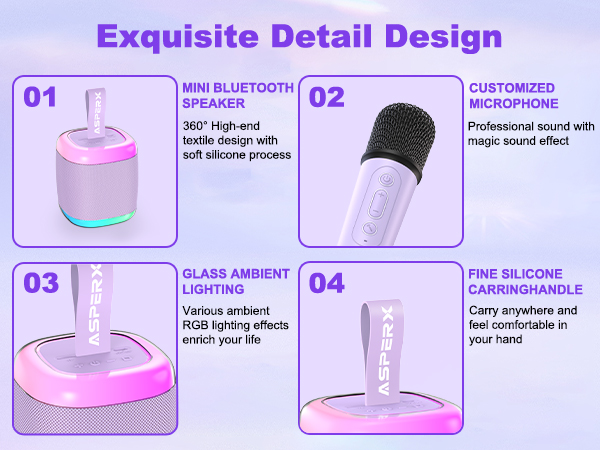 Exquisite Detail Design

01

ASPERX

MINI BLUETOOTH SPEAKER

360° High-end textile design with soft silicone process

02

CUSTOMIZED MICROPHONE

Professional sound with magic sound effect

03

ASPERX

GLASS AMBIENT LIGHTING

Various ambient RGB lighting effects enrich your life

04

ASPERX

FINE SILICONE CARRINGHANDLE

Carry anywhere and feel comfortable in your hand